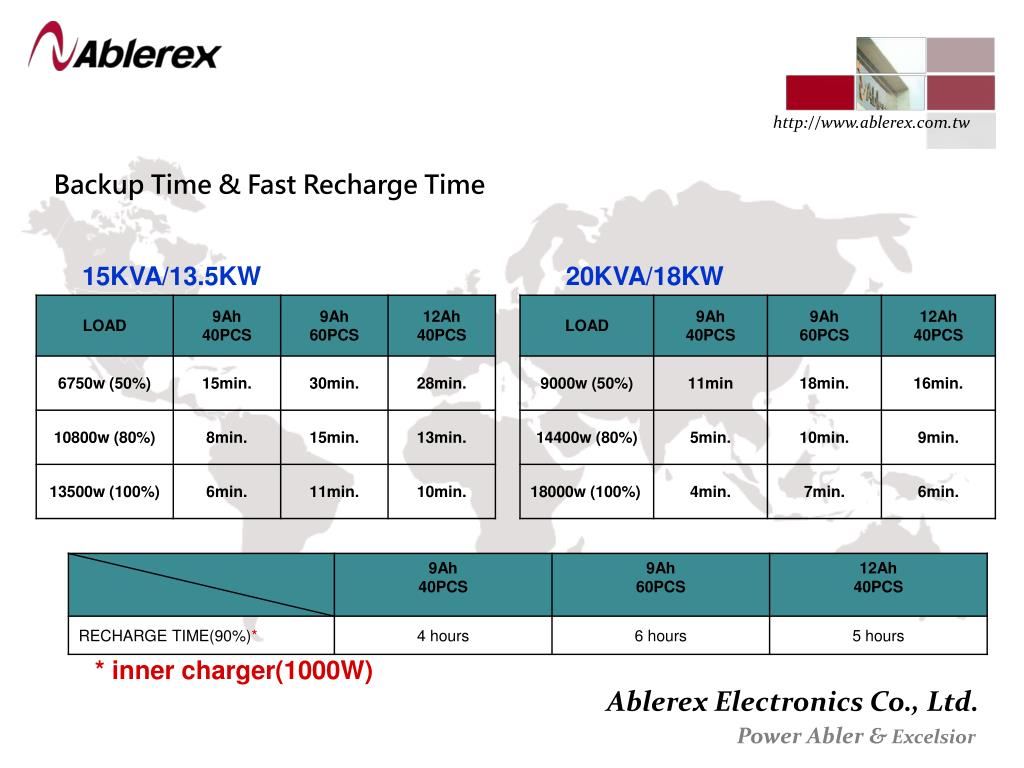 Ablerex

http://www.ablerex.com.tw

Backup Time & Fast Recharge Time

15KVA/13.5KW

| LOAD | 9Ah 40PCS | 9Ah 60PCS | 12Ah 40PCS |
|---|---|---|---|
| 6750w (50%) | 15min. | 30min. | 28min. |
| 10800w (80%) | 8min. | 15min. | 13min. |
| 13500w (100%) | 6min. | 11min. | 10min. |

20KVA/18KW

| LOAD | 9Ah 40PCS | 9Ah 60PCS | 12Ah 40PCS |
|---|---|---|---|
| 9000w (50%) | 11min | 18min. | 16min. |
| 14400w (80%) | 5min. | 10min. | 9min. |
| 18000w (100%) | 4min. | 7min. | 6min. |

| | 9Ah 40PCS | 9Ah 60PCS | 12Ah 40PCS |
|---|---|---|---|
| RECHARGE TIME(90%)* | 4 hours | 6 hours | 5 hours |

* inner charger(1000W)

Ablerex Electronics Co., Ltd.

Power Abler & Excelsior